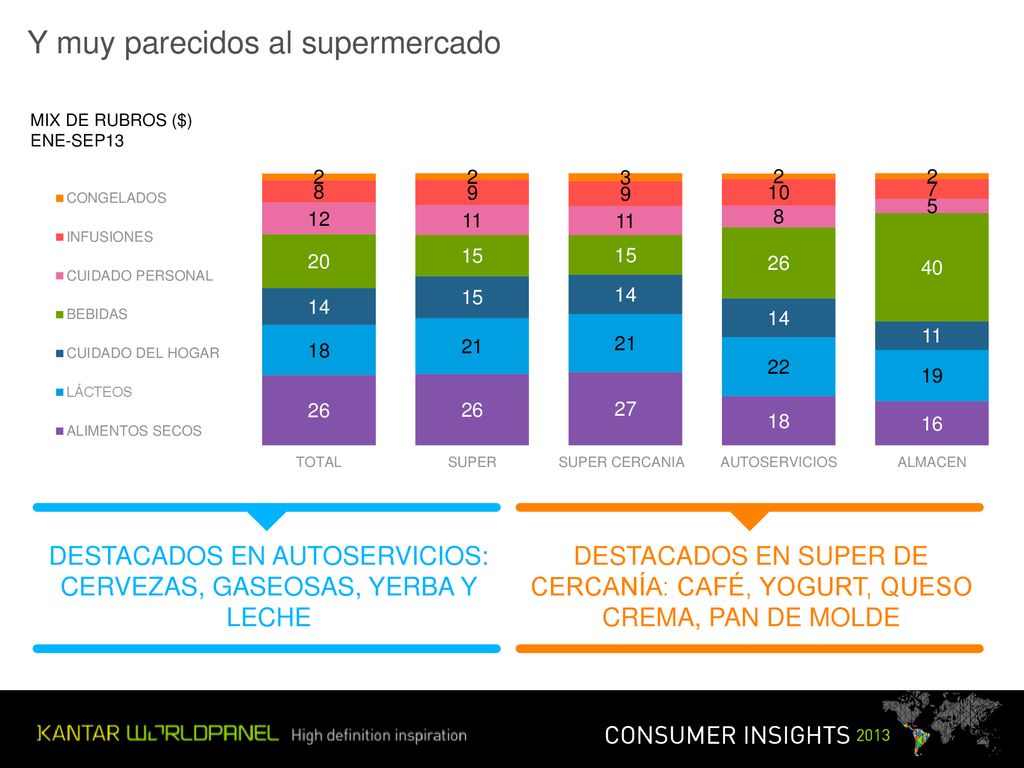 Y muy parecidos al supermercado

MIX DE RUBROS ($)
ENE-SEP13

CONGELADOS
INFUSIONES
CUIDADO PERSONAL
BEBIDAS
CUIDADO DEL HOGAR
LÁCTEOS
ALIMENTOS SECOS

| | TOTAL | SUPER | SUPER CERCANIA | AUTOSERVICIOS | ALMACEN |
|---|---|---|---|---|---|
| CONGELADOS | 2 | 2 | 3 | 2 | 2 |
| INFUSIONES | 8 | 9 | 9 | 10 | 7 |
| CUIDADO PERSONAL | 12 | 11 | 11 | 8 | 5 |
| BEBIDAS | 20 | 15 | 15 | 26 | 40 |
| CUIDADO DEL HOGAR | 14 | 15 | 14 | 14 | 11 |
| LÁCTEOS | 18 | 21 | 21 | 22 | 19 |
| ALIMENTOS SECOS | 26 | 26 | 27 | 18 | 16 |

DESTACADOS EN AUTOSERVICIOS: CERVEZAS, GASEOSAS, YERBA Y LECHE

DESTACADOS EN SUPER DE CERCANÍA: CAFÉ, YOGURT, QUESO CREMA, PAN DE MOLDE

KANTAR WORLDPANEL High definition inspiration

CONSUMER INSIGHTS 2013